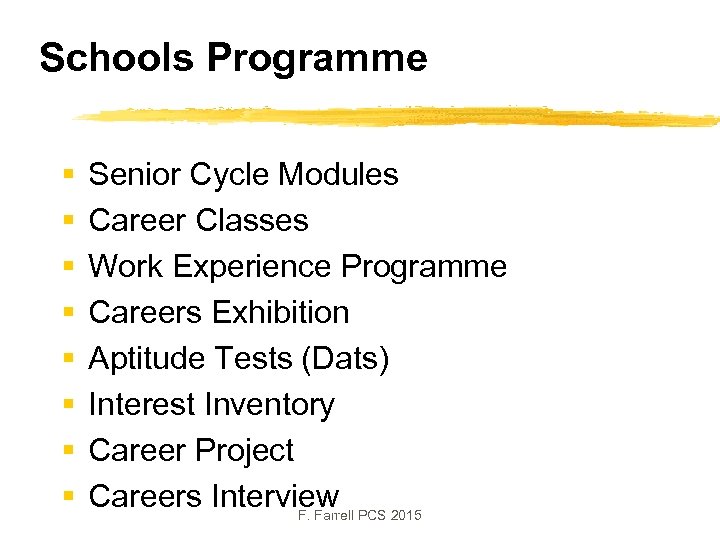 Schools Programme

- Senior Cycle Modules
- Career Classes
- Work Experience Programme
- Careers Exhibition
- Aptitude Tests (Dats)
- Interest Inventory
- Career Project
- Careers Interview

F. Farrell PCS 2015